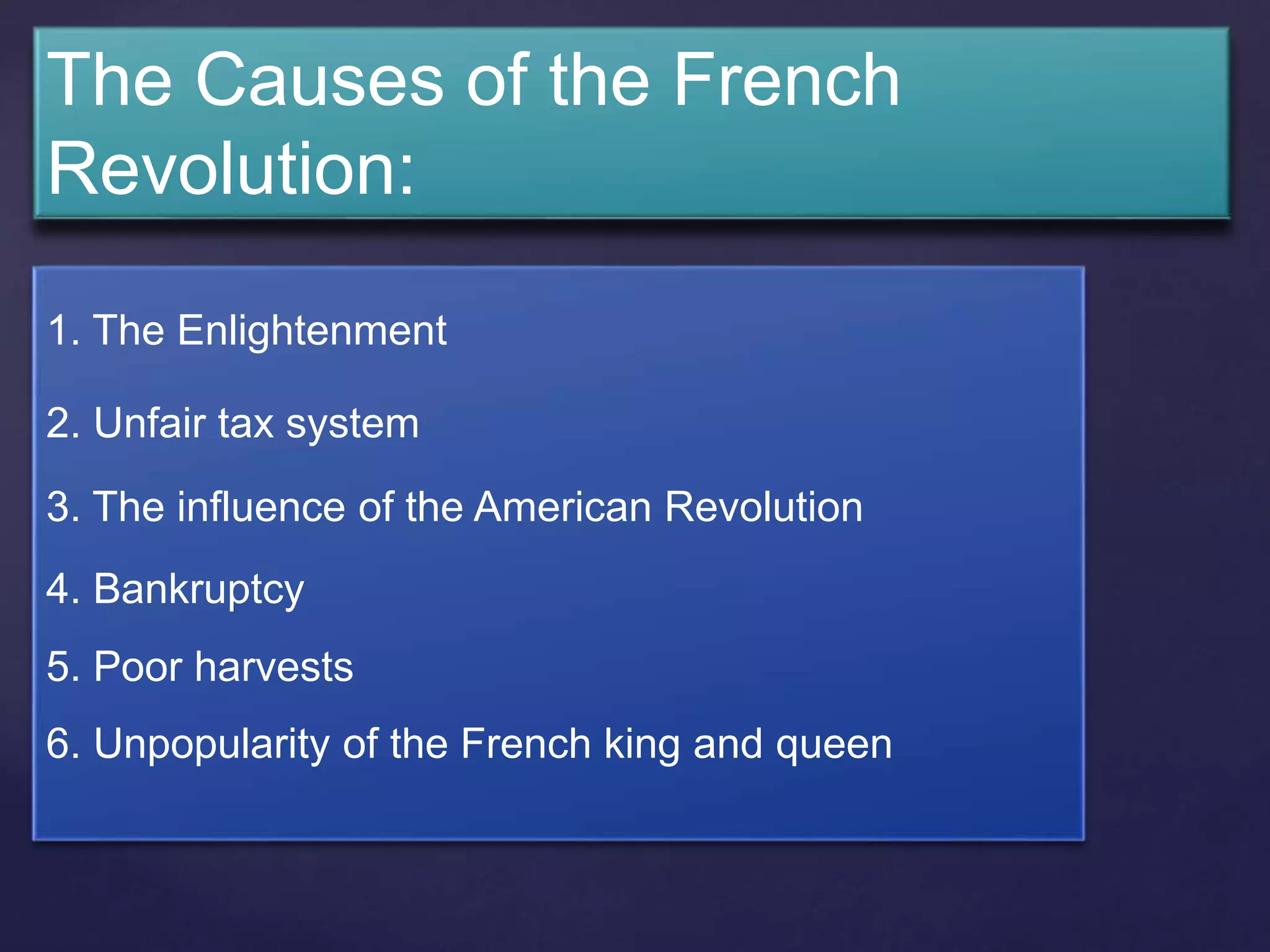 The Causes of the French Revolution:

1. The Enlightenment

2. Unfair tax system

3. The influence of the American Revolution

4. Bankruptcy

5. Poor harvests

6. Unpopularity of the French king and queen